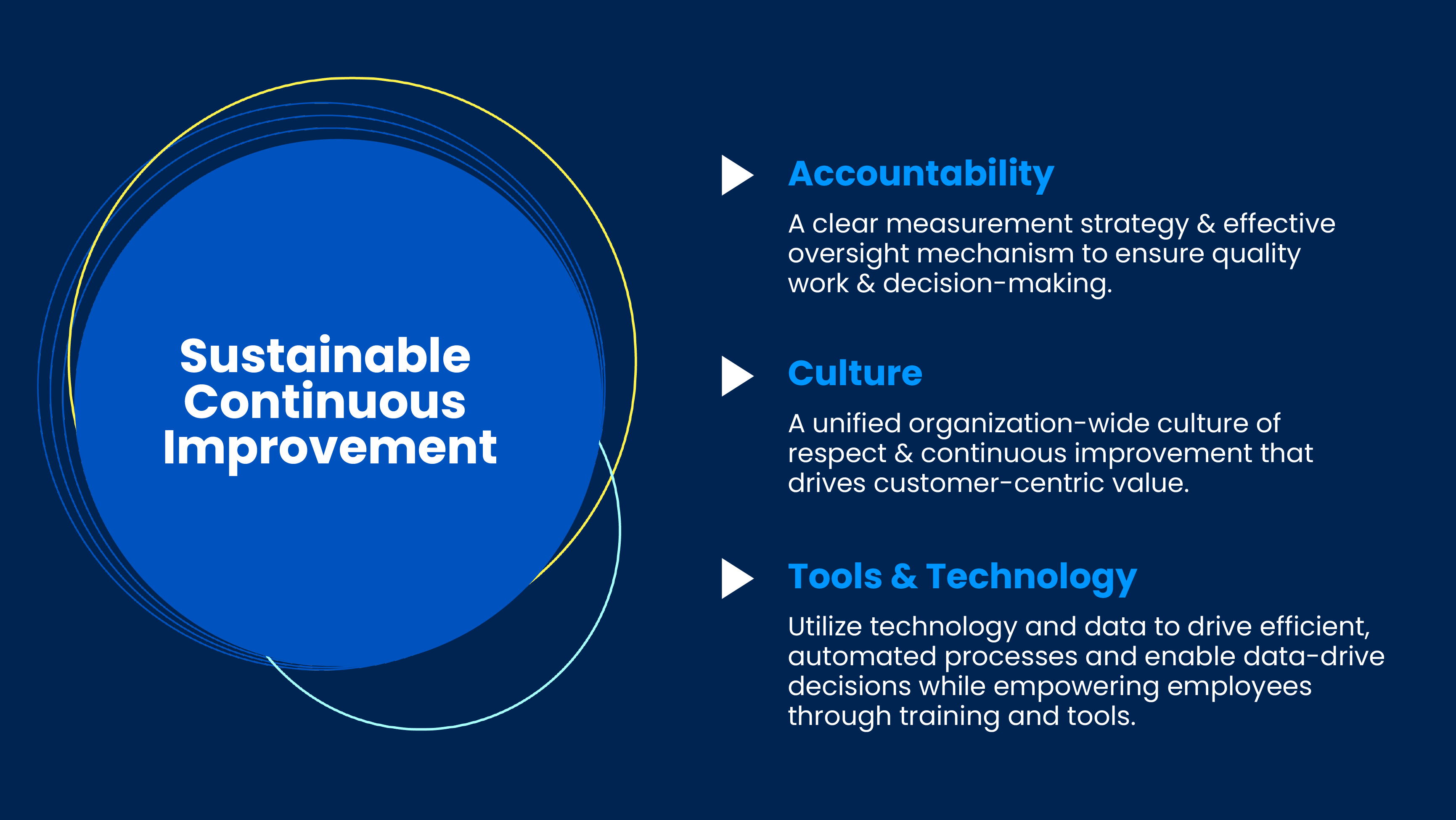 Sustainable Continuous Improvement

Accountability

A clear measurement strategy & effective oversight mechanism to ensure quality work & decision-making.

Culture

A unified organization-wide culture of respect & continuous improvement that drives customer-centric value.

Tools & Technology

Utilize technology and data to drive efficient, automated processes and enable data-drive decisions while empowering employees through training and tools.